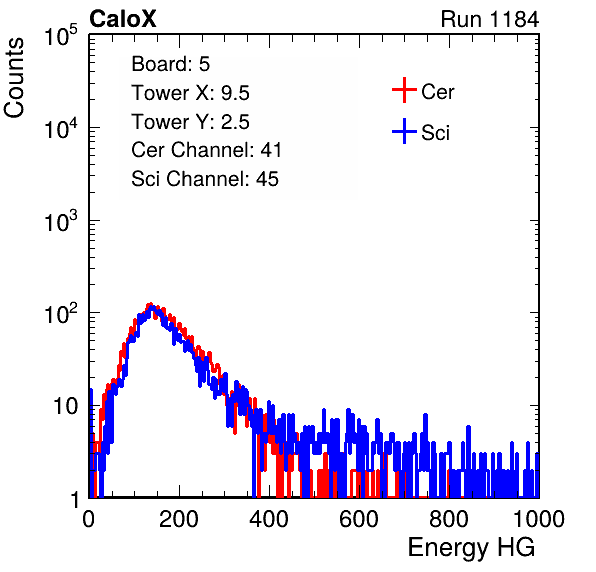 CaloX

Run 1184

Counts

$10^5$

$10^4$

$10^3$

$10^2$

10

1

Board: 5
Tower X: 9.5
Tower Y: 2.5
Cer Channel: 41
Sci Channel: 45

Cer

Sci

0 200 400 600 800 1000

Energy HG